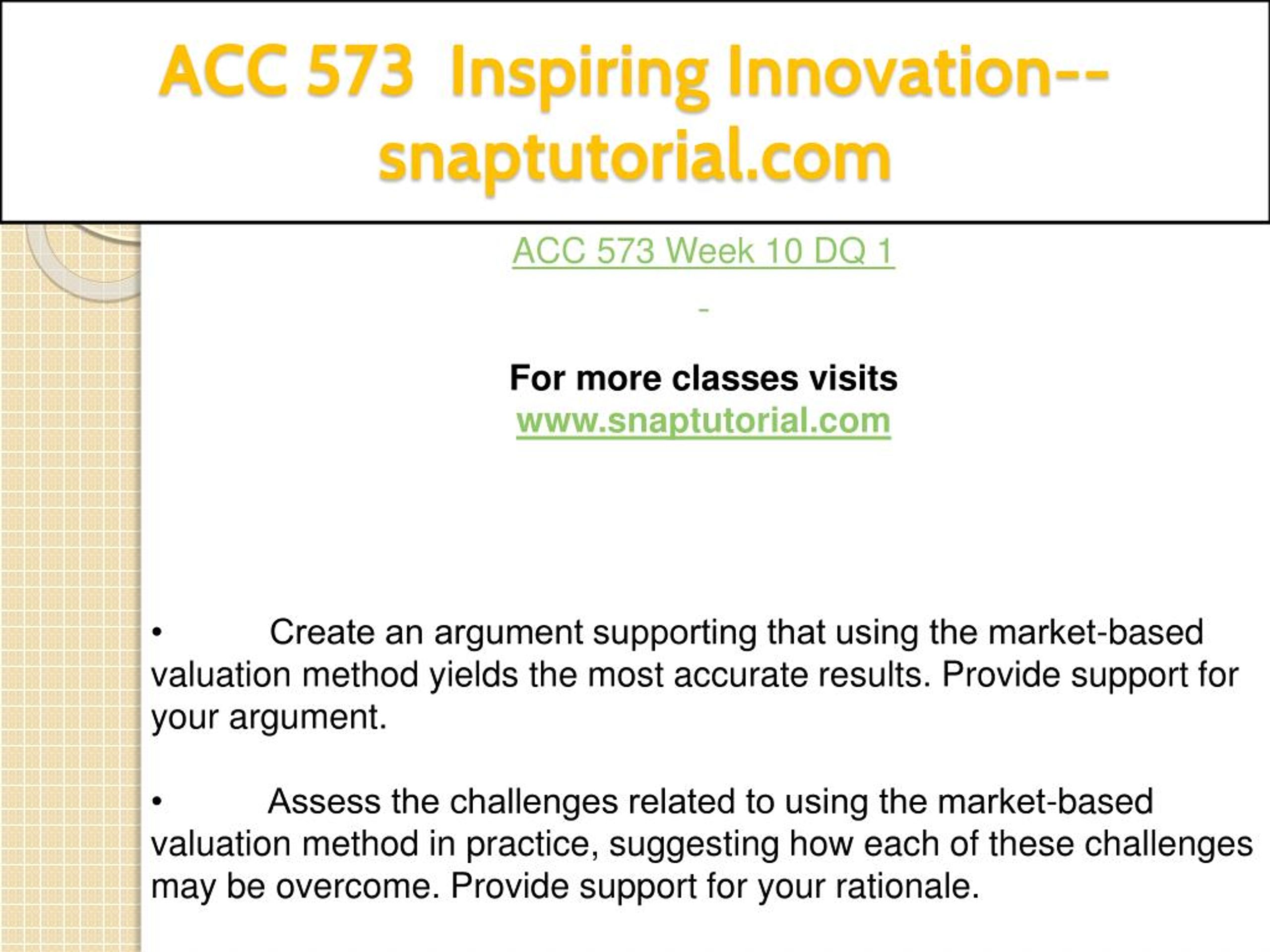 ACC 573 Inspiring Innovation--snaptutorial.com

ACC 573 Week 10 DQ 1

-

For more classes visits
www.snaptutorial.com

• Create an argument supporting that using the market-based valuation method yields the most accurate results. Provide support for your argument.

• Assess the challenges related to using the market-based valuation method in practice, suggesting how each of these challenges may be overcome. Provide support for your rationale.